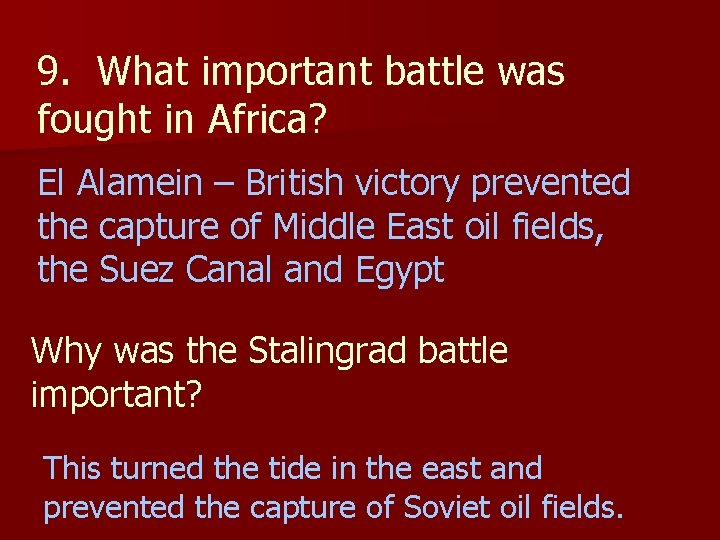 9. What important battle was fought in Africa?

El Alamein – British victory prevented the capture of Middle East oil fields, the Suez Canal and Egypt

Why was the Stalingrad battle important?

This turned the tide in the east and prevented the capture of Soviet oil fields.